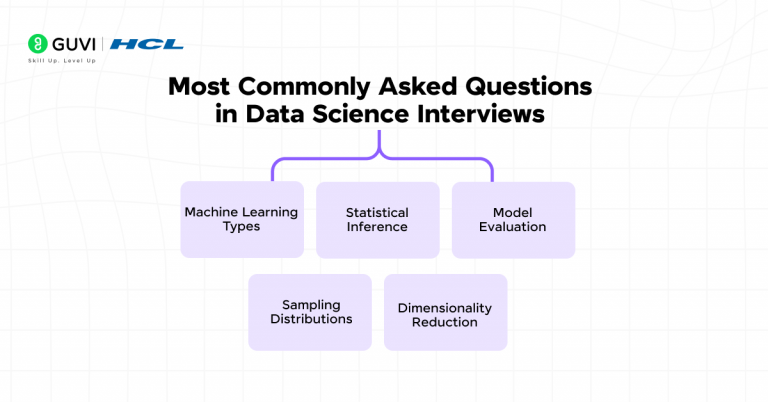 GUVI | HCL
Skill Up. Level Up

Most Commonly Asked Questions in Data Science Interviews

Machine Learning Types

Statistical Inference

Model Evaluation

Sampling Distributions

Dimensionality Reduction